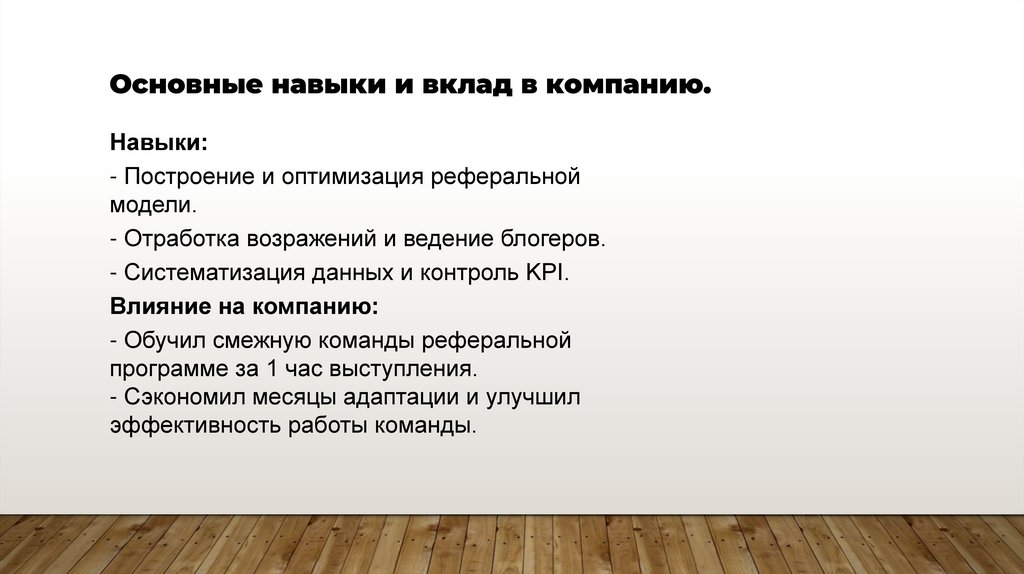 Основные навыки и вклад в компанию.

Навыки:

- Построение и оптимизация реферальной модели.

- Отработка возражений и ведение блогеров.

- Систематизация данных и контроль KPI.

Влияние на компанию:

- Обучил смежную команды реферальной программе за 1 час выступления.
- Сэкономил месяцы адаптации и улучшил эффективность работы команды.